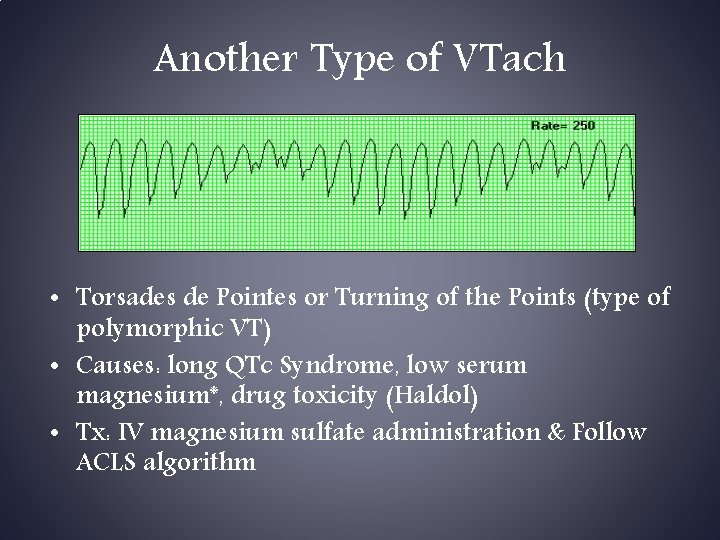 Another Type of VTach

Rate= 250

• Torsades de Pointes or Turning of the Points (type of polymorphic VT)
• Causes: long QTc Syndrome, low serum magnesium*, drug toxicity (Haldol)
• Tx: IV magnesium sulfate administration & Follow ACLS algorithm